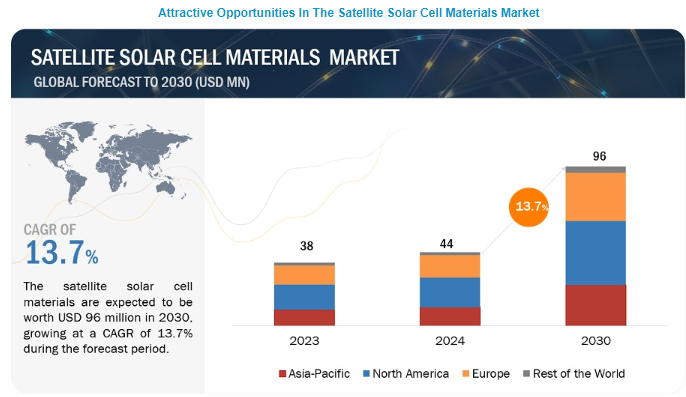 Attractive Opportunities In The Satellite Solar Cell Materials Market

SATELLITE SOLAR CELL MATERIALS MARKET

GLOBAL FORECAST TO 2030 (USD MN)

CAGR OF

13.7%

The satellite solar cell materials are expected to be worth USD 96 million in 2030, growing at a CAGR of 13.7% during the forecast period.

38

44

96

13.7%

2023

2024

2030

Asia-Pacific North America Europe Rest of the World